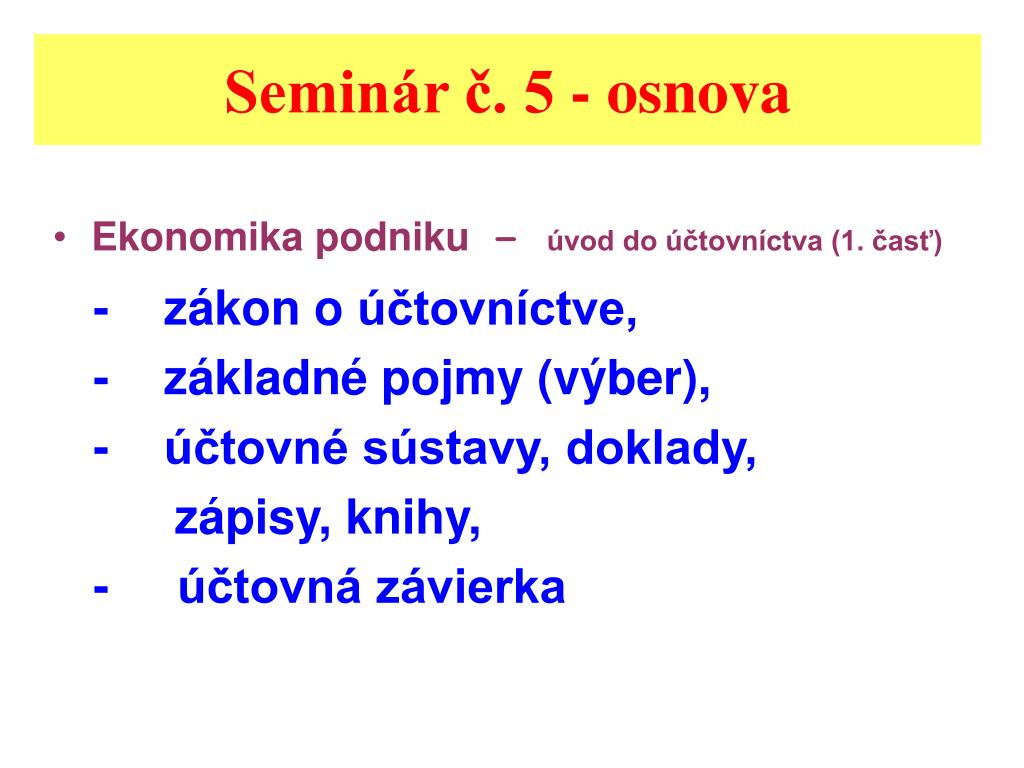 Seminár č. 5 - osnova

• Ekonomika podniku – úvod do účtovníctva (1. časť)

- zákon o účtovníctve,
- základné pojmy (výber),
- účtovné sústavy, doklady, zápisy, knihy,
- účtovná závierka